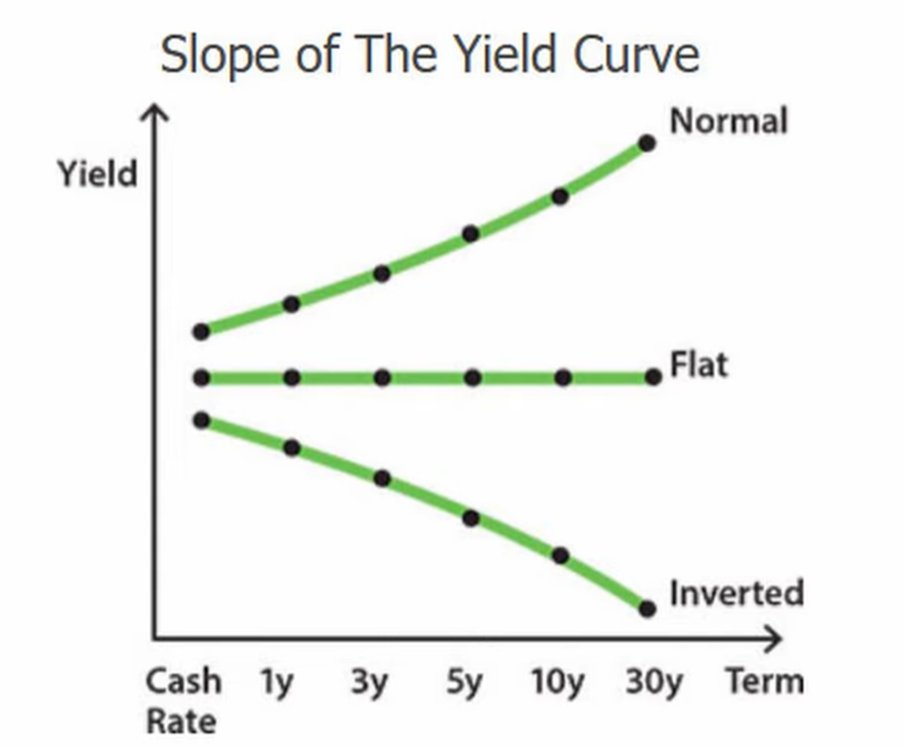 Slope of The Yield Curve

Yield

Normal

Flat

Inverted

Cash Rate 1y 3y 5y 10y 30y Term